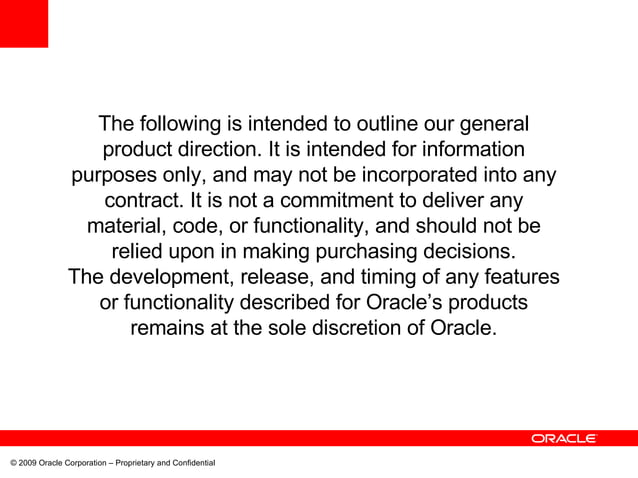 The following is intended to outline our general product direction. It is intended for information purposes only, and may not be incorporated into any contract. It is not a commitment to deliver any material, code, or functionality, and should not be relied upon in making purchasing decisions.
The development, release, and timing of any features or functionality described for Oracle's products remains at the sole discretion of Oracle.

ORACLE

© 2009 Oracle Corporation – Proprietary and Confidential